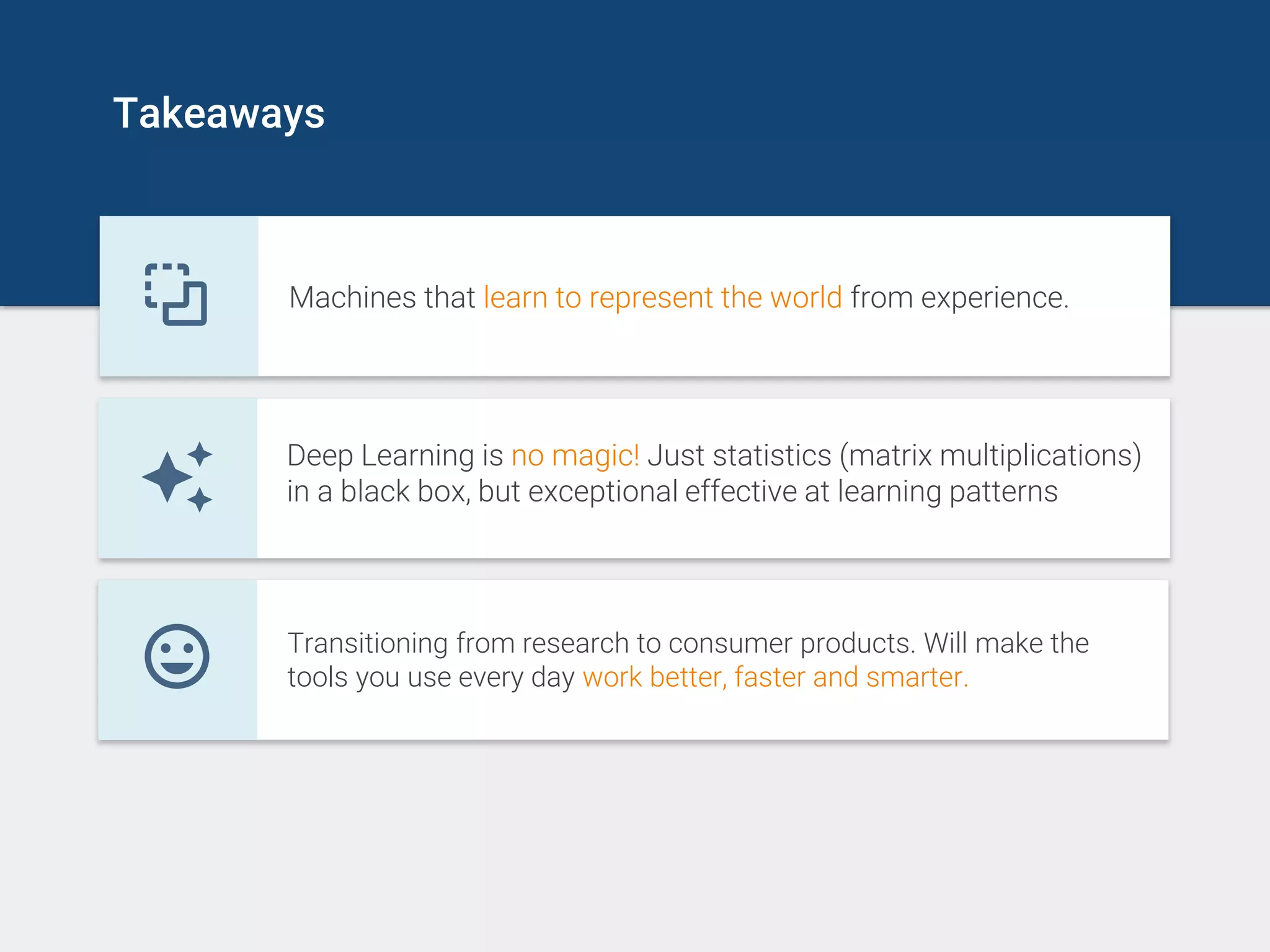 Takeaways

Machines that learn to represent the world from experience.

Deep Learning is no magic! Just statistics (matrix multiplications) in a black box, but exceptional effective at learning patterns

Transitioning from research to consumer products. Will make the tools you use every day work better, faster and smarter.